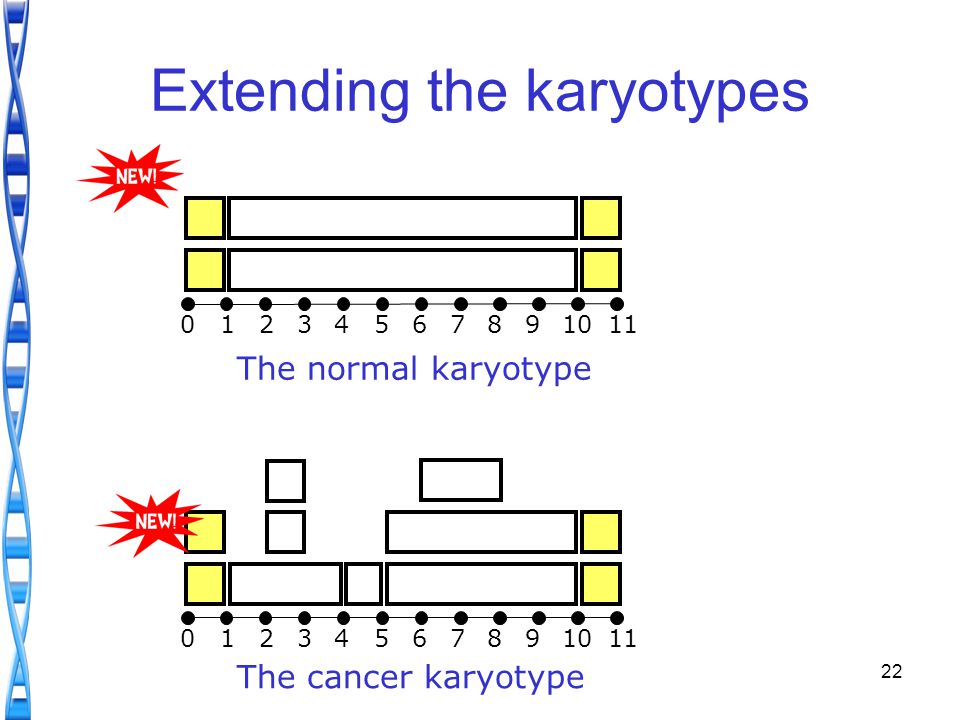 Extending the karyotypes

NEW!

0 1 2 3 4 5 6 7 8 9 10 11

The normal karyotype

NEW!

0 1 2 3 4 5 6 7 8 9 10 11

The cancer karyotype

22